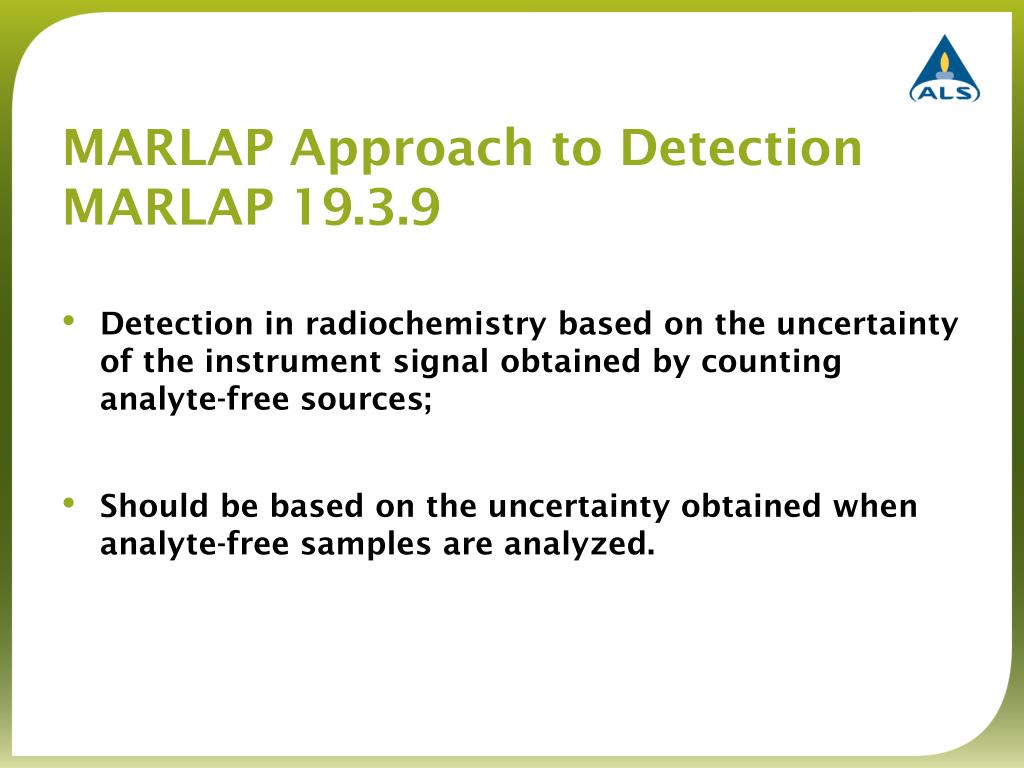 ALS

MARLAP Approach to Detection MARLAP 19.3.9

• Detection in radiochemistry based on the uncertainty of the instrument signal obtained by counting analyte-free sources;

• Should be based on the uncertainty obtained when analyte-free samples are analyzed.